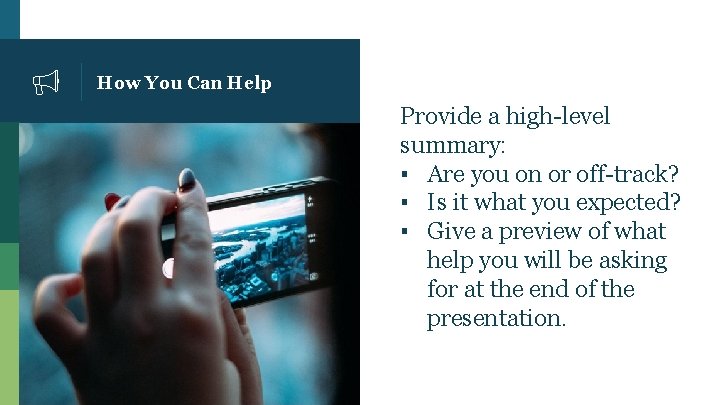 How You Can Help

Provide a high-level summary:
▪ Are you on or off-track?
▪ Is it what you expected?
▪ Give a preview of what help you will be asking for at the end of the presentation.